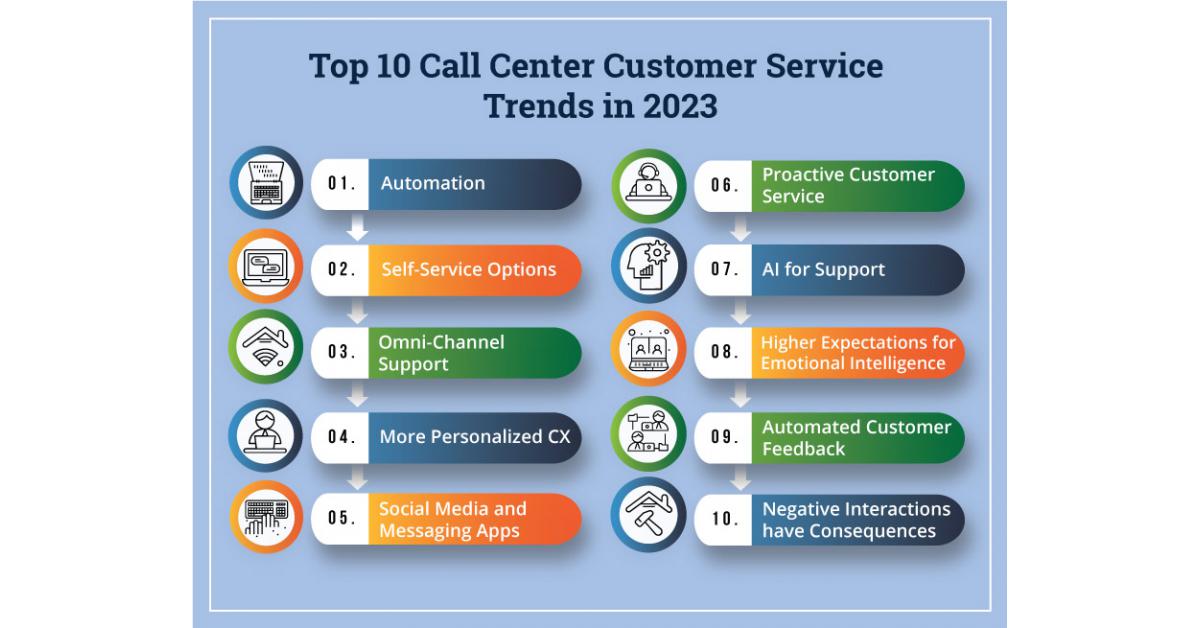 Top 10 Call Center Customer Service Trends in 2023

01. Automation

02. Self-Service Options

03. Omni-Channel Support

04. More Personalized CX

05. Social Media and Messaging Apps

06. Proactive Customer Service

07. AI for Support

08. Higher Expectations for Emotional Intelligence

09. Automated Customer Feedback

10. Negative Interactions have Consequences